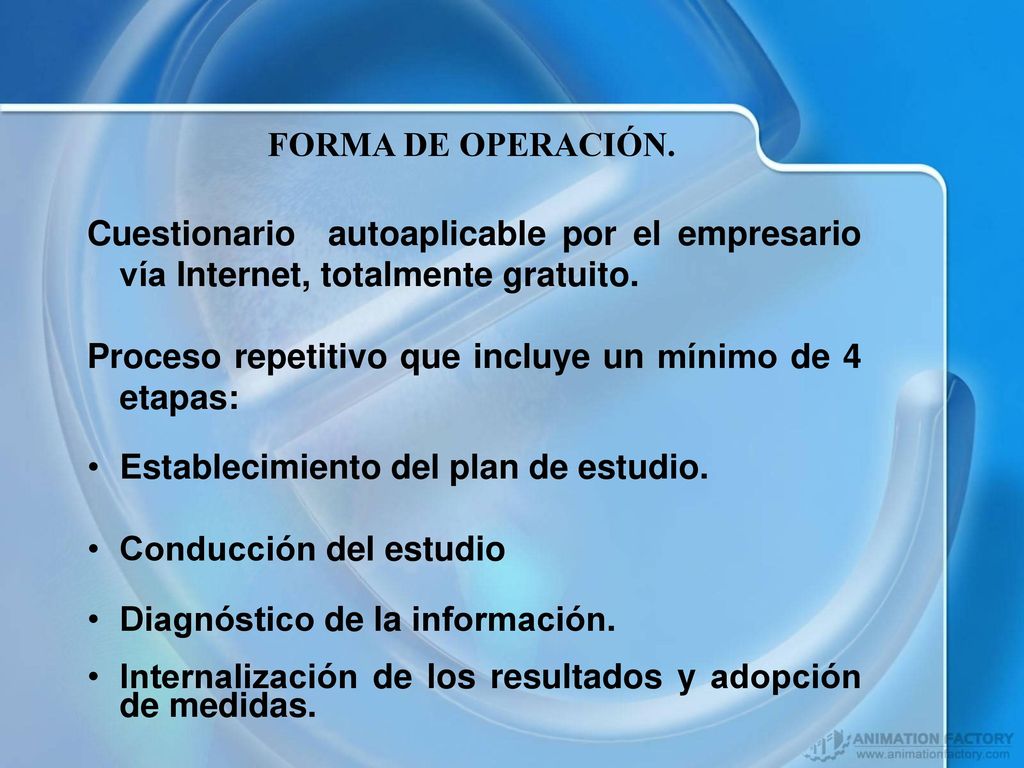 FORMA DE OPERACIÓN.

Cuestionario autoaplicable por el empresario vía Internet, totalmente gratuito.

Proceso repetitivo que incluye un mínimo de 4 etapas:

• Establecimiento del plan de estudio.

• Conducción del estudio

• Diagnóstico de la información.

• Internalización de los resultados y adopción de medidas.

ANIMATION FACTORY
www.animationfactory.com